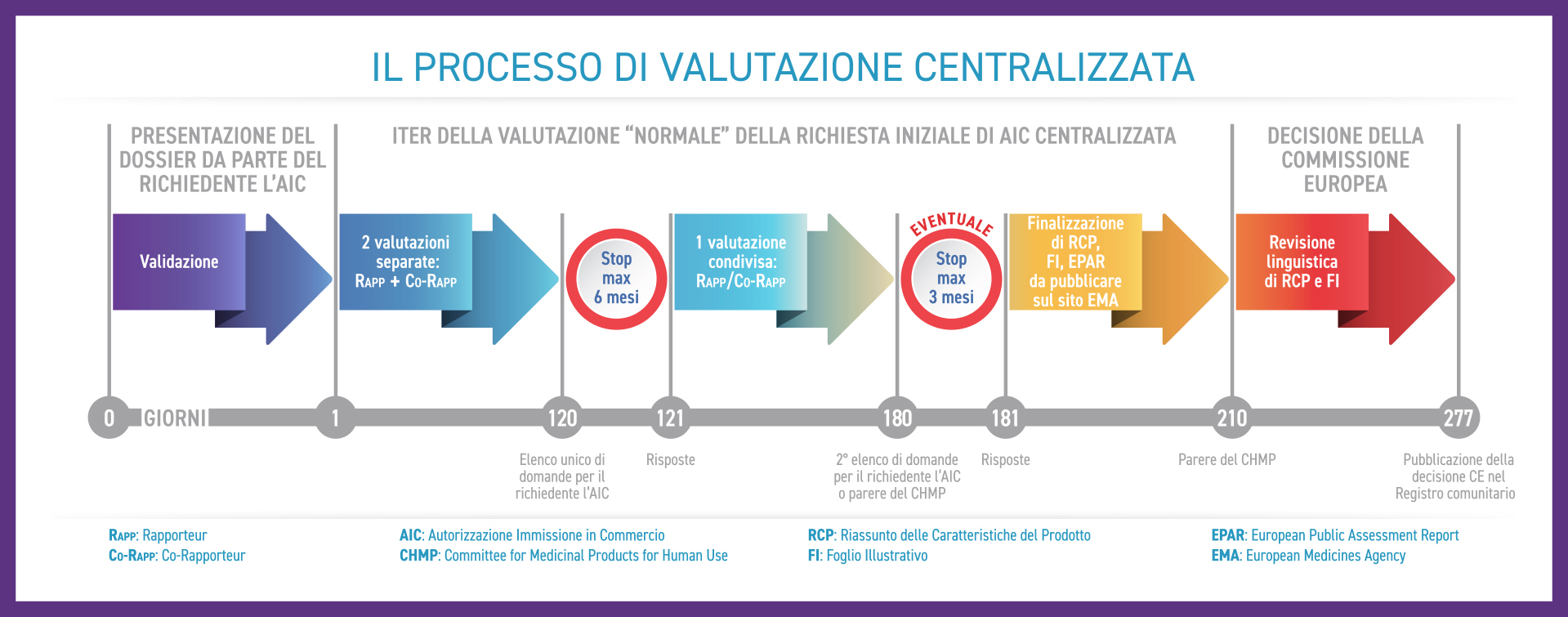 IL PROCESSO DI VALUTAZIONE CENTRALIZZATA

PRESENTAZIONE DEL DOSSIER DA PARTE DEL RICHIEDENTE L'AIC

ITER DELLA VALUTAZIONE "NORMALE" DELLA RICHIESTA INIZIALE DI AIC CENTRALIZZATA

DECISIONE DELLA COMMISSIONE EUROPEA

Validazione

2 valutazioni separate: RAPP + CO-RAPP

Stop max 6 mesi

1 valutazione condivisa: RAPP/CO-RAPP

EVENTUALE

Stop max 3 mesi

Finalizzazione di RCP, FI, EPAR da pubblicare sul sito EMA

Revisione linguistica di RCP e FI

0 GIORNI 1 120 121 180 181 210 277

Elenco unico di domande per il richiedente l'AIC

Risposte

2° elenco di domande per il richiedente l'AIC o parere del CHMP

Risposte

Parere del CHMP

Pubblicazione della decisione CE nel Registro comunitario

RAPP: Rapporteur
CO-RAPP: Co-Rapporteur

AIC: Autorizzazione Immissione in Commercio
CHMP: Committee for Medicinal Products for Human Use

RCP: Riassunto delle Caratteristiche del Prodotto
FI: Foglio Illustrativo

EPAR: European Public Assessment Report
EMA: European Medicines Agency